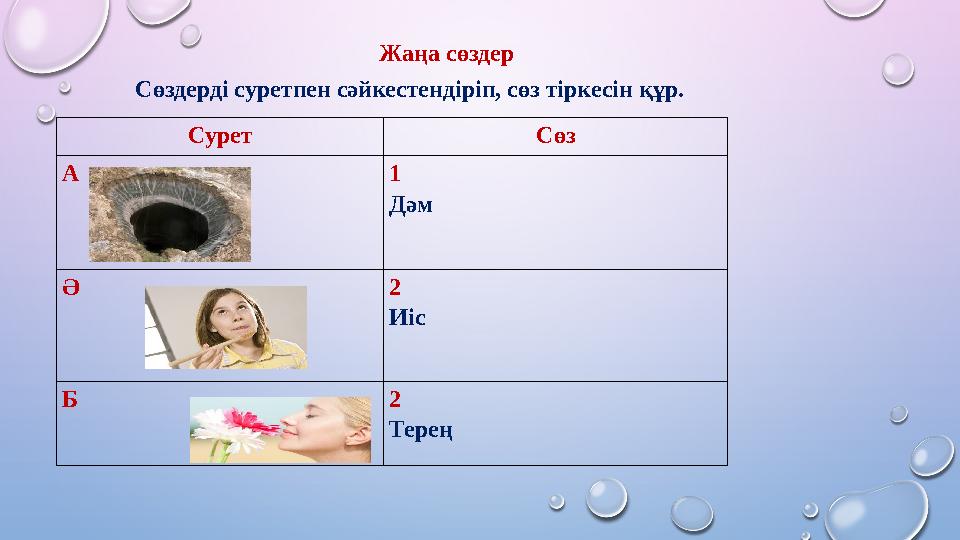 Жаңа сөздер

Сөздерді суретпен сәйкестендіріп, сөз тіркесін құр.

| Сурет | Сөз |
|---|---|
| А | 1 Дәм |
| Ә | 2 Иіс |
| Б | 2 Терең |